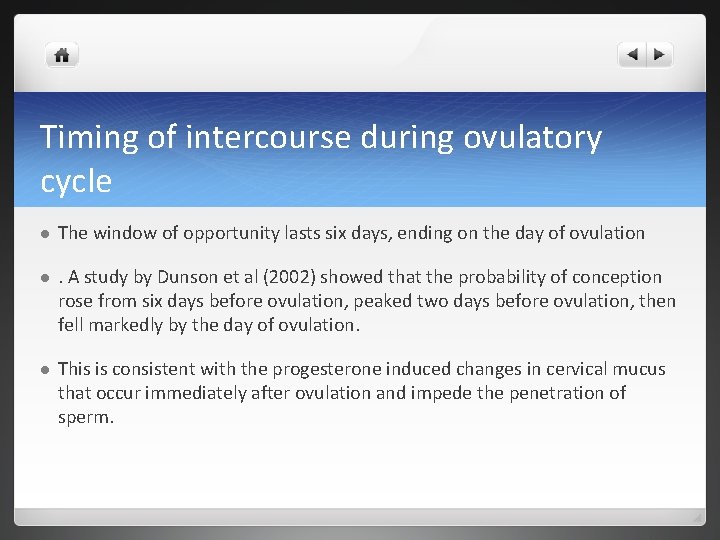 Timing of intercourse during ovulatory cycle

- The window of opportunity lasts six days, ending on the day of ovulation

- . A study by Dunson et al (2002) showed that the probability of conception rose from six days before ovulation, peaked two days before ovulation, then fell markedly by the day of ovulation.

- This is consistent with the progesterone induced changes in cervical mucus that occur immediately after ovulation and impede the penetration of sperm.